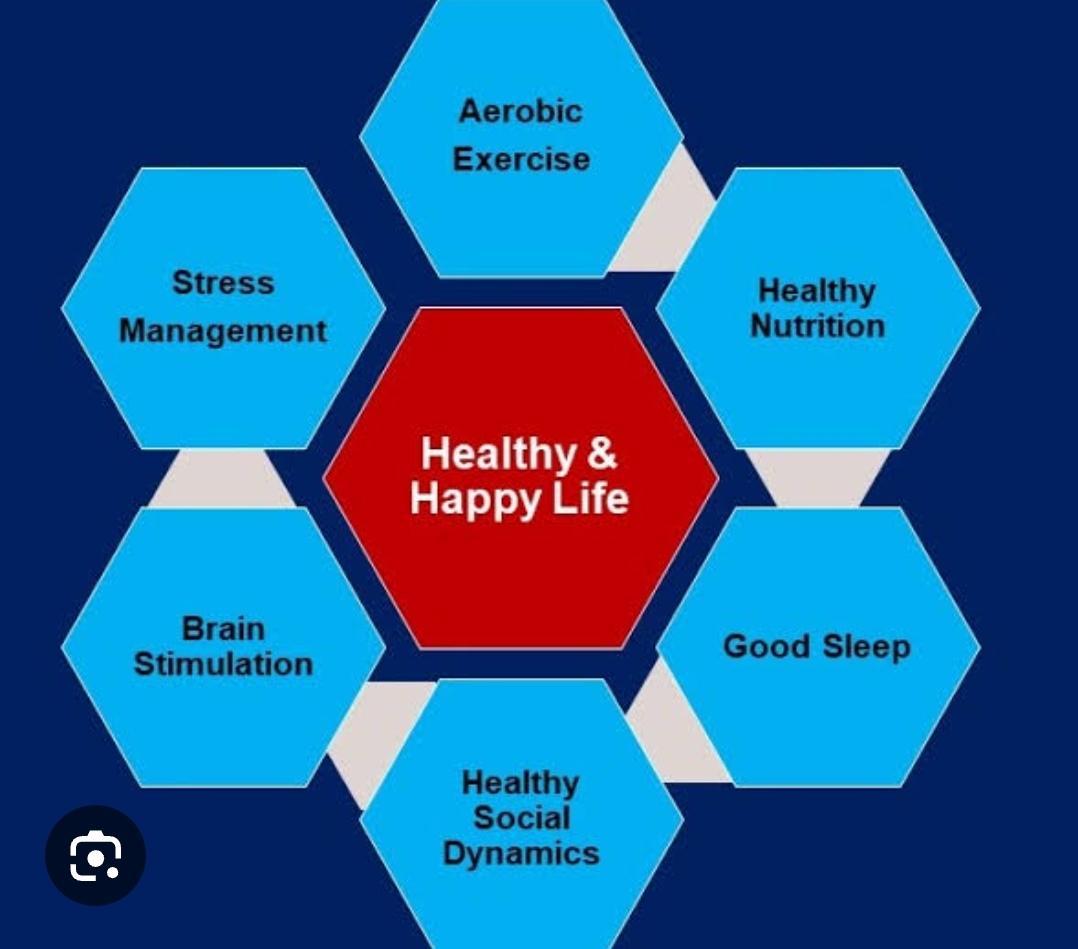 Aerobic Exercise

Stress Management

Healthy Nutrition

Healthy & Happy Life

Brain Stimulation

Good Sleep

Healthy Social Dynamics